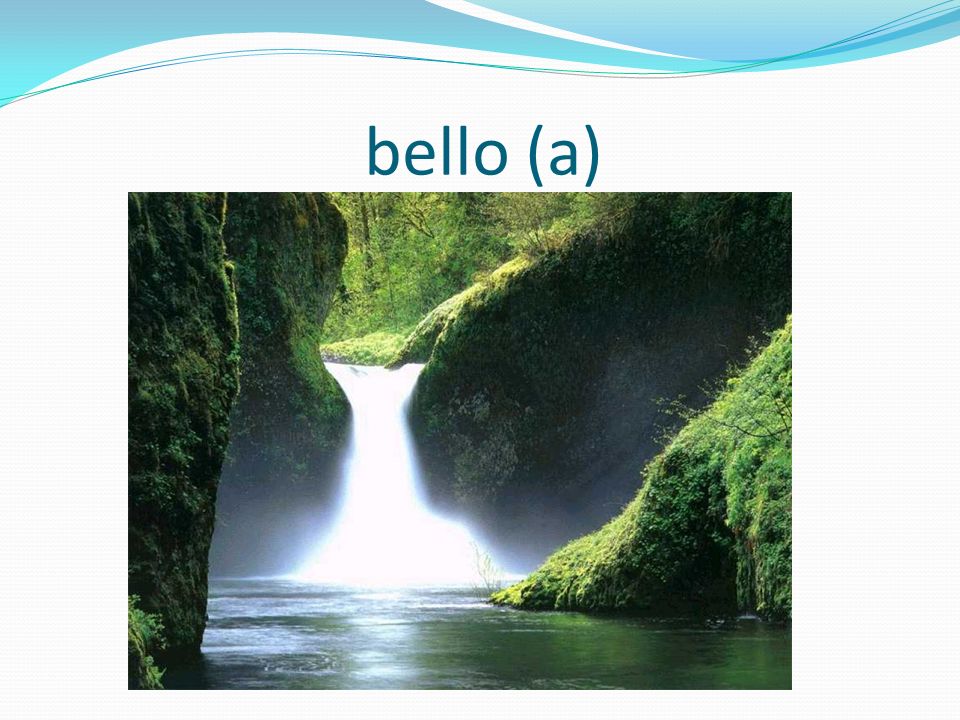 bello (a)